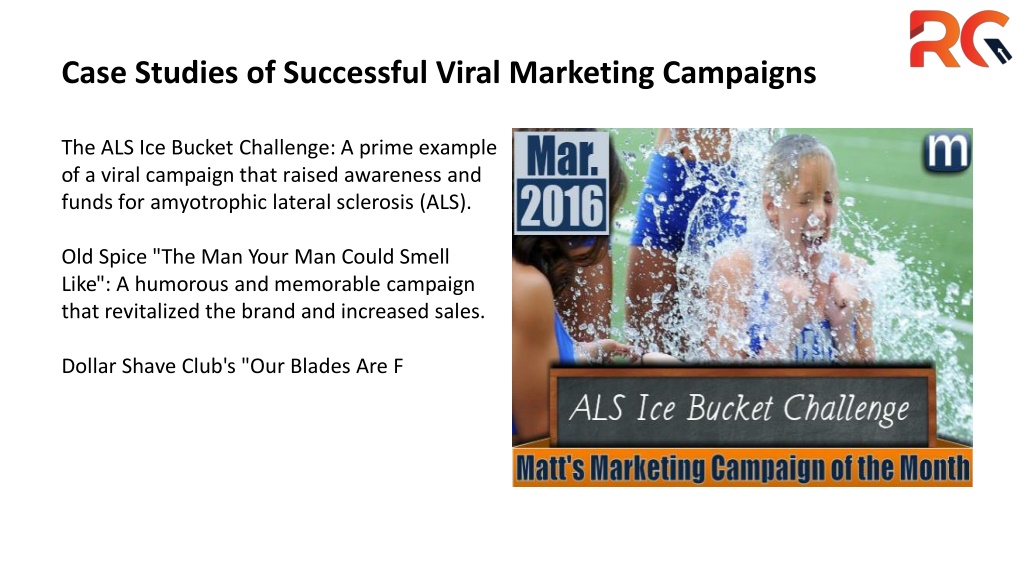 RG

Case Studies of Successful Viral Marketing Campaigns

The ALS Ice Bucket Challenge: A prime example of a viral campaign that raised awareness and funds for amyotrophic lateral sclerosis (ALS).

Old Spice "The Man Your Man Could Smell Like": A humorous and memorable campaign that revitalized the brand and increased sales.

Dollar Shave Club's "Our Blades Are F

Mar. 2016

m

ALS Ice Bucket Challenge

Matt's Marketing Campaign of the Month